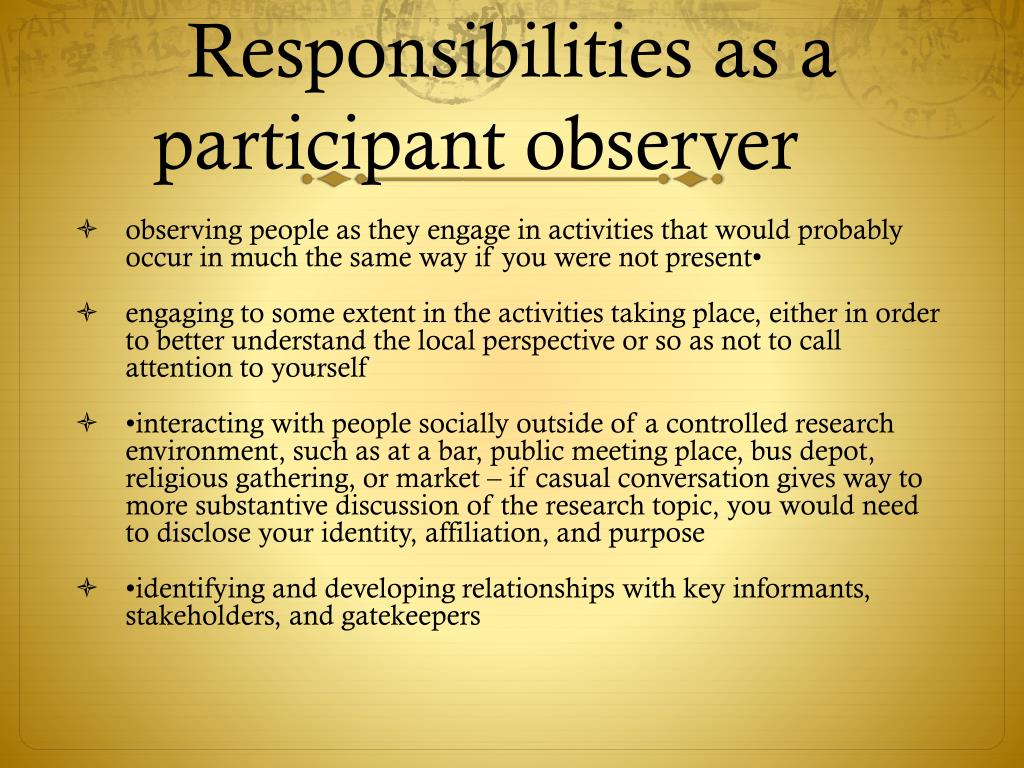 Responsibilities as a participant observer

observing people as they engage in activities that would probably occur in much the same way if you were not present•

engaging to some extent in the activities taking place, either in order to better understand the local perspective or so as not to call attention to yourself

•interacting with people socially outside of a controlled research environment, such as at a bar, public meeting place, bus depot, religious gathering, or market – if casual conversation gives way to more substantive discussion of the research topic, you would need to disclose your identity, affiliation, and purpose

•identifying and developing relationships with key informants, stakeholders, and gatekeepers